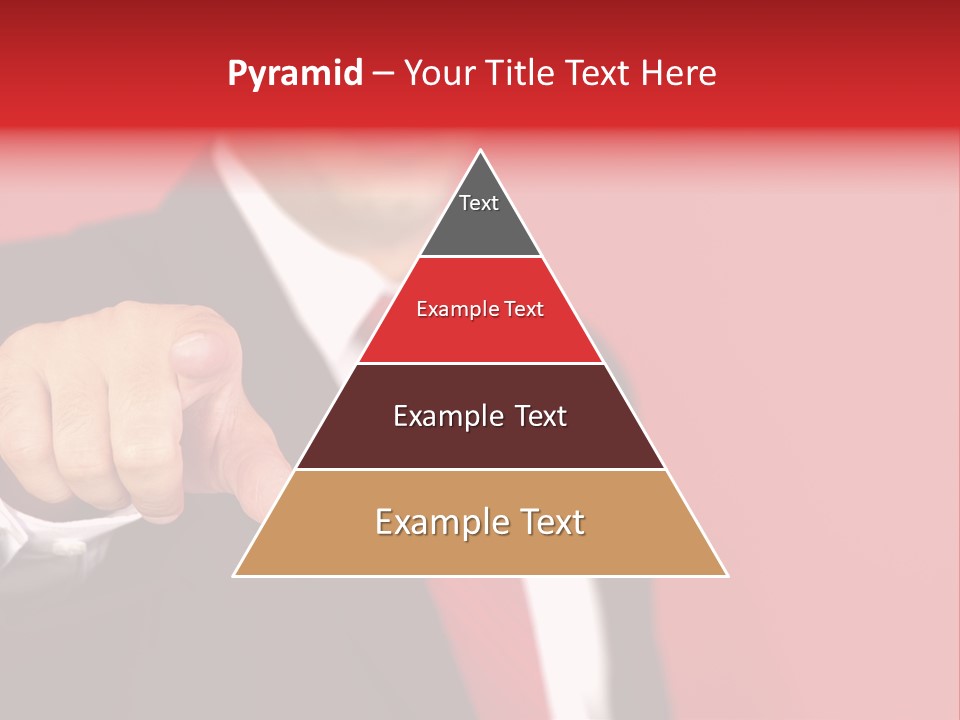 Pyramid – Your Title Text Here

Text

Example Text

Example Text

Example Text